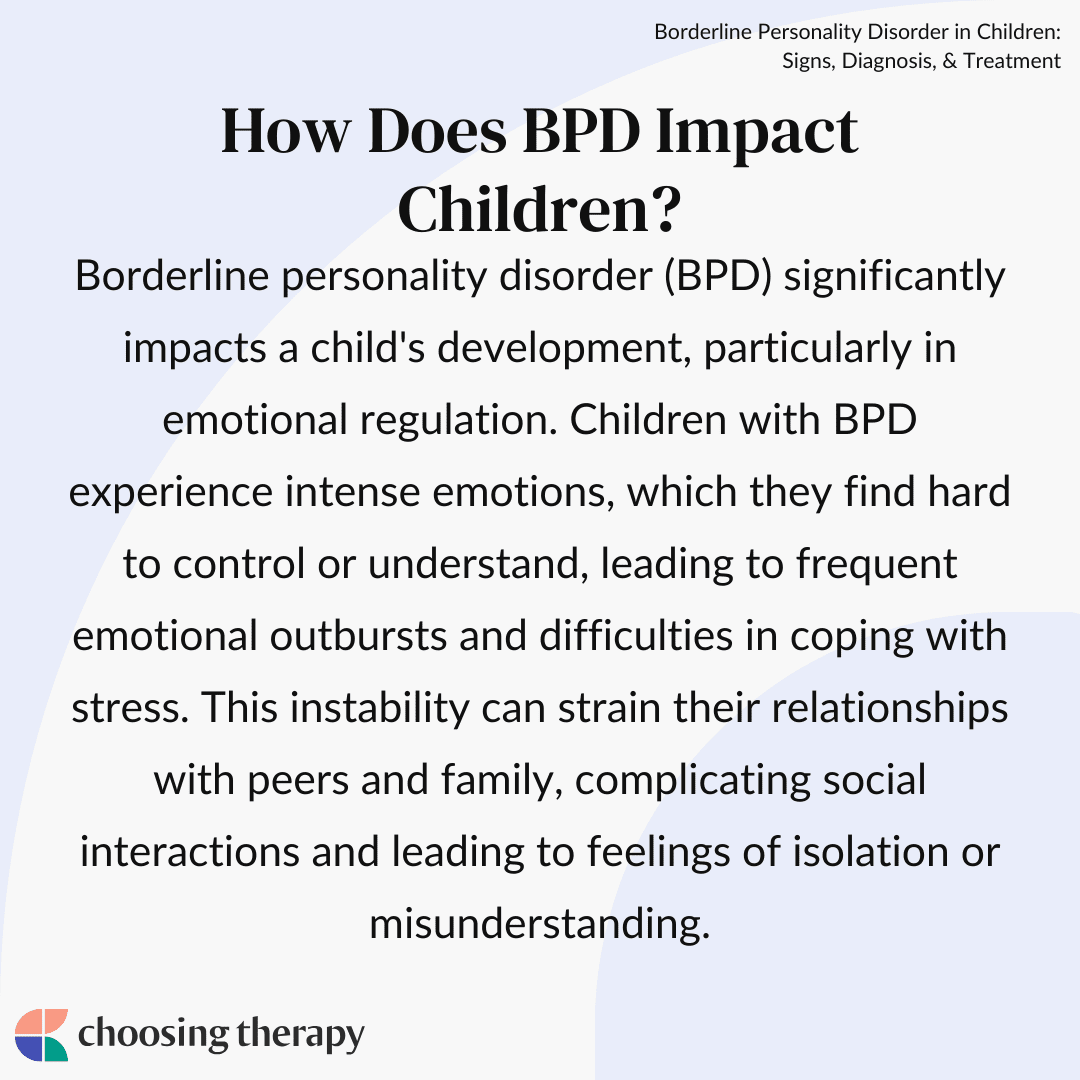 Borderline Personality Disorder in Children: Signs, Diagnosis, & Treatment

How Does BPD Impact Children?

Borderline personality disorder (BPD) significantly impacts a child's development, particularly in emotional regulation. Children with BPD experience intense emotions, which they find hard to control or understand, leading to frequent emotional outbursts and difficulties in coping with stress. This instability can strain their relationships with peers and family, complicating social interactions and leading to feelings of isolation or misunderstanding.

choosing therapy